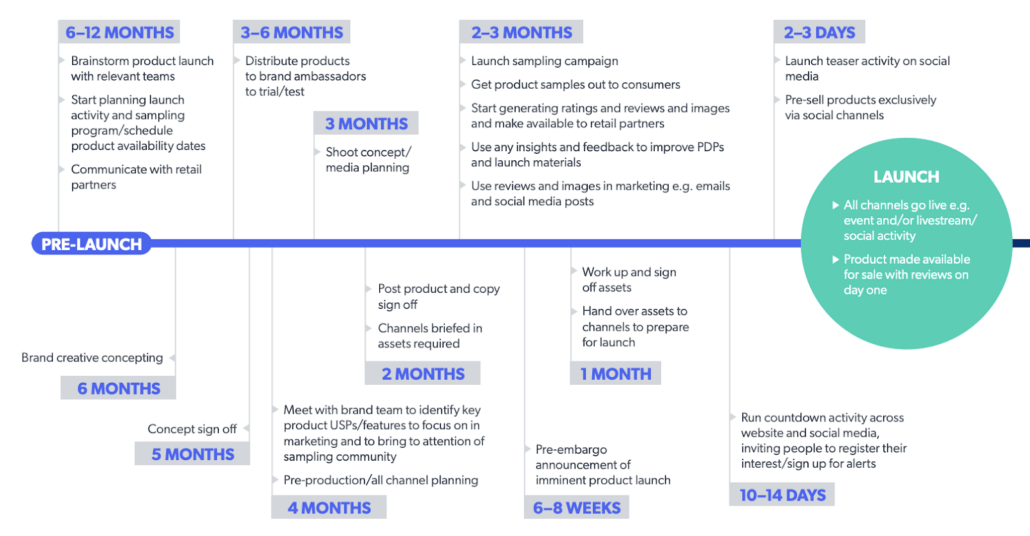 6–12 MONTHS

Brainstorm product launch with relevant teams

Start planning launch activity and sampling program/schedule product availability dates

Communicate with retail partners

3–6 MONTHS

Distribute products to brand ambassadors to trial/test

3 MONTHS

Shoot concept/ media planning

2–3 MONTHS

Launch sampling campaign

Get product samples out to consumers

Start generating ratings and reviews and images and make available to retail partners

Use any insights and feedback to improve PDPs and launch materials

Use reviews and images in marketing e.g. emails and social media posts

2–3 DAYS

Launch teaser activity on social media

Pre-sell products exclusively via social channels

LAUNCH

All channels go live e.g. event and/or livestream/ social activity

Product made available for sale with reviews on day one

PRE-LAUNCH

Brand creative concepting

6 MONTHS

Concept sign off

5 MONTHS

Meet with brand team to identify key product USPs/features to focus on in marketing and to bring to attention of sampling community

Pre-production/all channel planning

4 MONTHS

Post product and copy sign off

Channels briefed in assets required

2 MONTHS

Pre-embargo announcement of imminent product launch

6–8 WEEKS

Work up and sign off assets

Hand over assets to channels to prepare for launch

1 MONTH

Run countdown activity across website and social media, inviting people to register their interest/sign up for alerts

10–14 DAYS